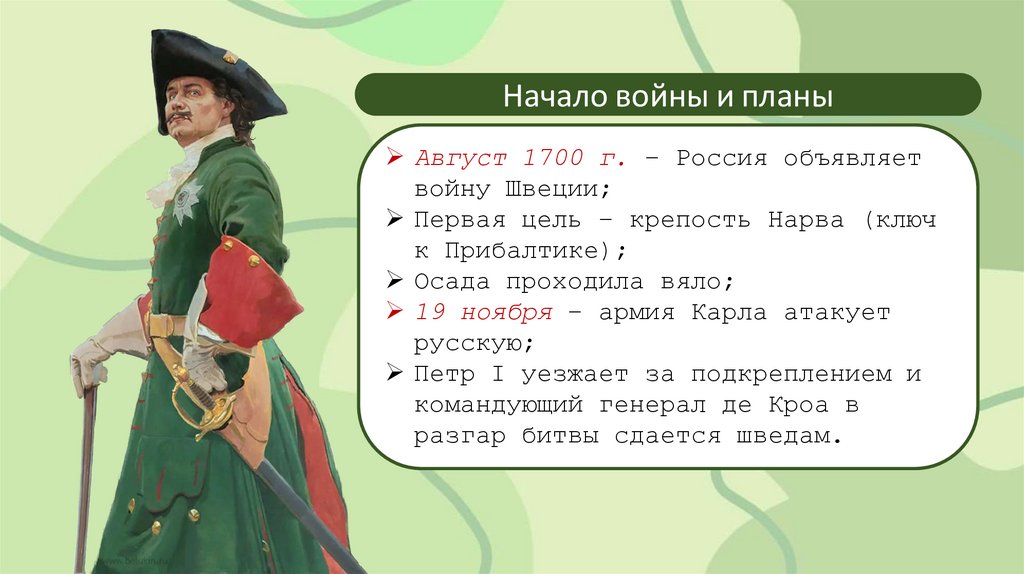 Начало войны и планы

➢ Август 1700 г. – Россия объявляет войну Швеции;
➢ Первая цель – крепость Нарва (ключ к Прибалтике);
➢ Осада проходила вяло;
➢ 19 ноября – армия Карла атакует русскую;
➢ Петр I уезжает за подкреплением и командующий генерал де Кроа в разгар битвы сдается шведам.